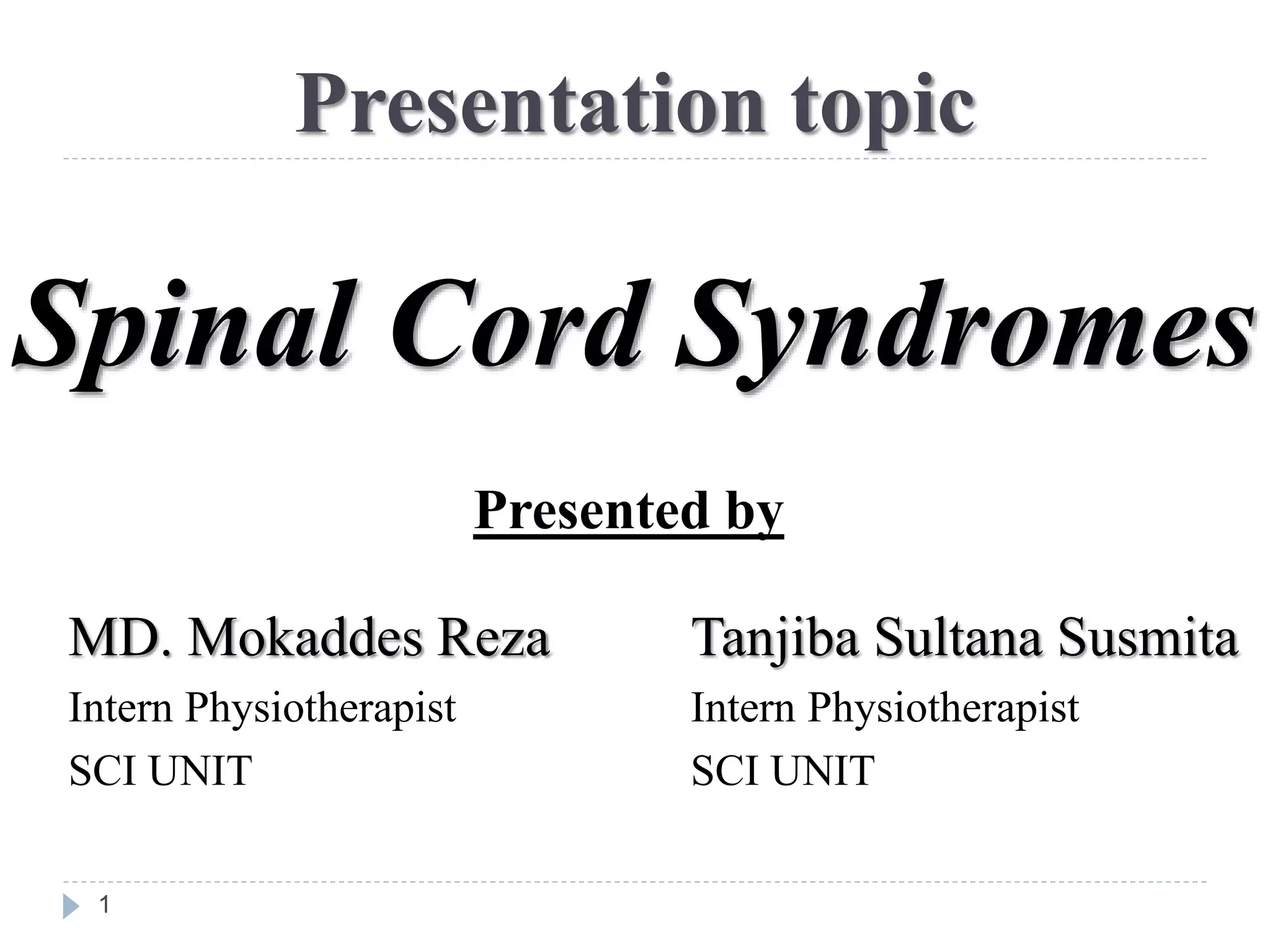 Presentation topic

Spinal Cord Syndromes

Presented by

MD. Mokaddes Reza
Intern Physiotherapist
SCI UNIT

Tanjiba Sultana Susmita
Intern Physiotherapist
SCI UNIT

1